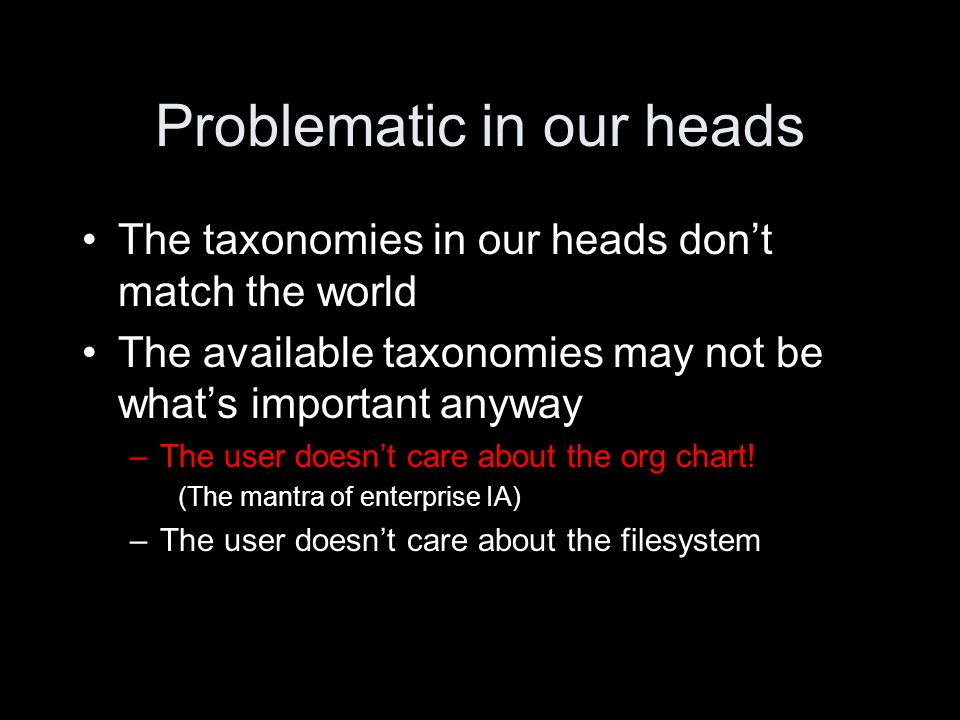 Problematic in our heads

• The taxonomies in our heads don’t match the world

• The available taxonomies may not be what’s important anyway

– The user doesn’t care about the org chart!
(The mantra of enterprise IA)

– The user doesn’t care about the filesystem